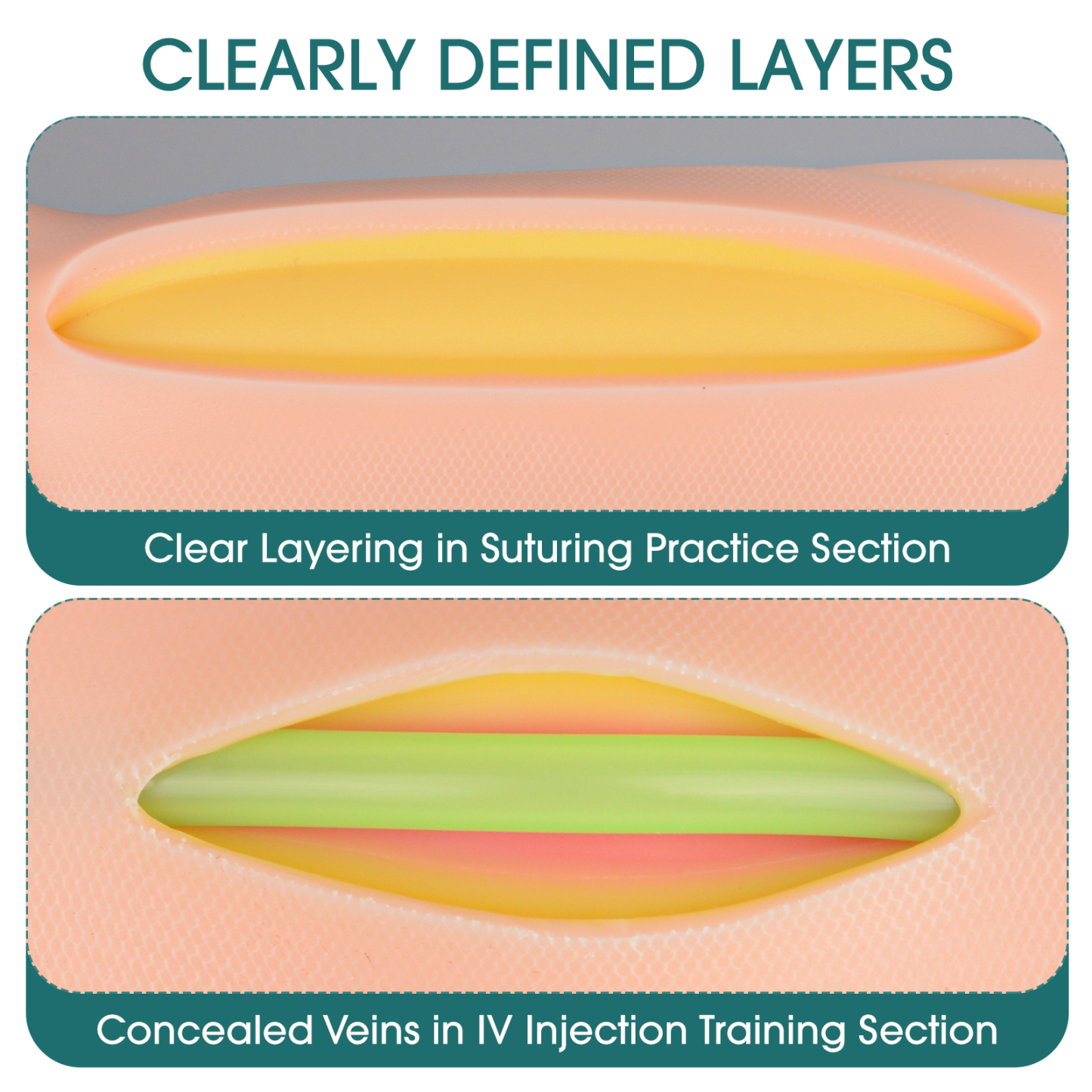 CLEARLY DEFINED LAYERS

Clear Layering in Suturing Practice Section

Concealed Veins in IV Injection Training Section